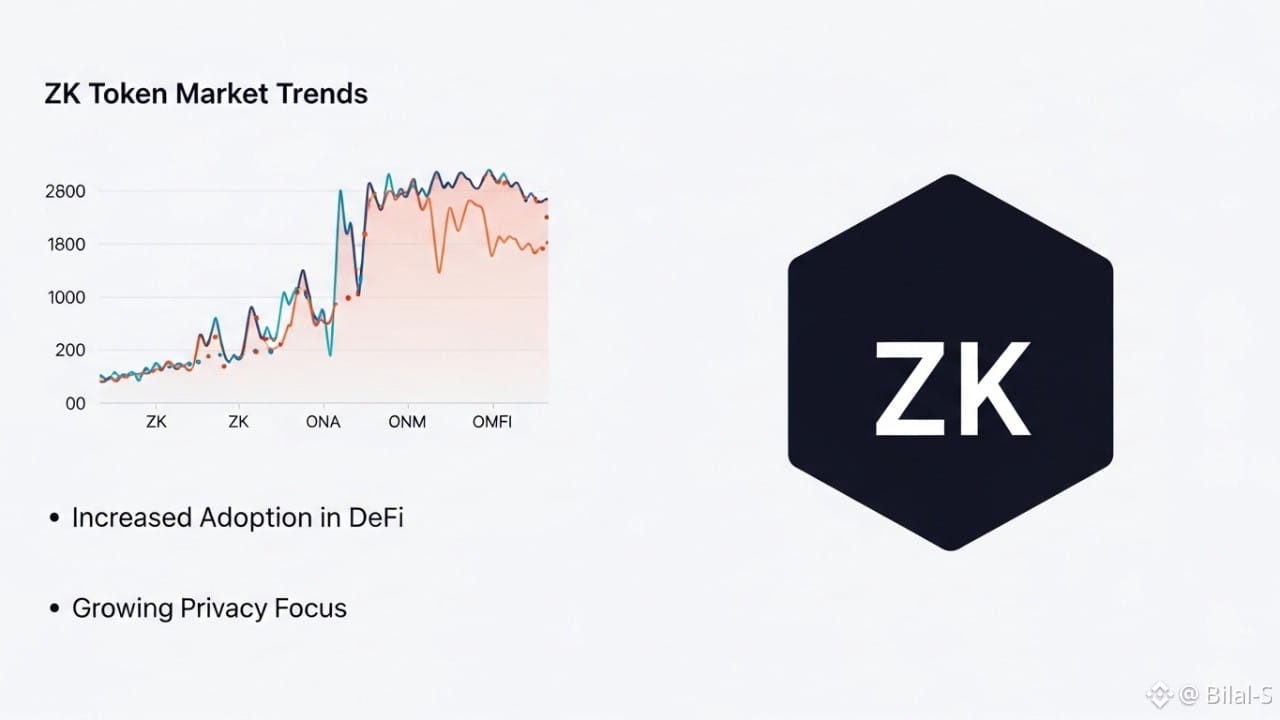 ZK Token Market Trends

2800
1800
1000
200
00

ZK ZK ONA ONM OMFI

• Increased Adoption in DeFi

• Growing Privacy Focus

ZK

@ Bilal-S